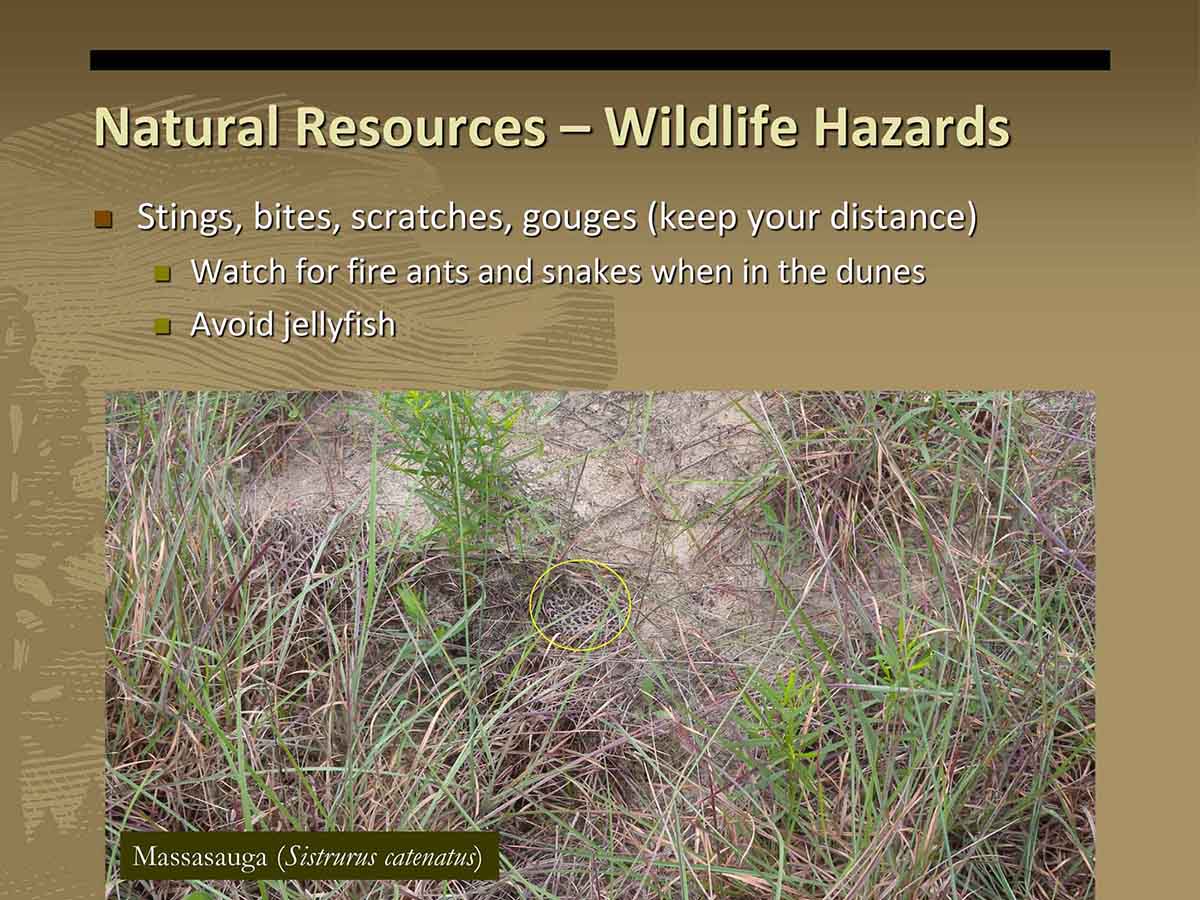 Natural Resources – Wildlife Hazards

Stings, bites, scratches, gouges (keep your distance)

Watch for fire ants and snakes when in the dunes

Avoid jellyfish

Massasauga (Sistrurus catenatus)